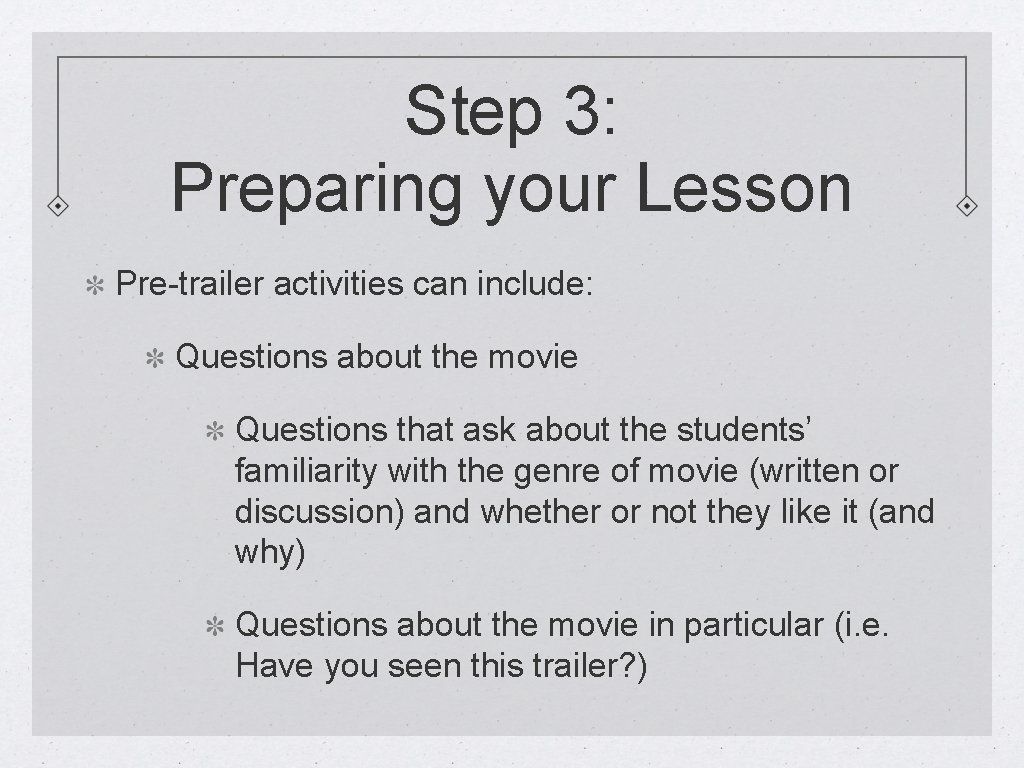 Step 3:
Preparing your Lesson

Pre-trailer activities can include:

Questions about the movie

Questions that ask about the students' familiarity with the genre of movie (written or discussion) and whether or not they like it (and why)

Questions about the movie in particular (i.e. Have you seen this trailer?)